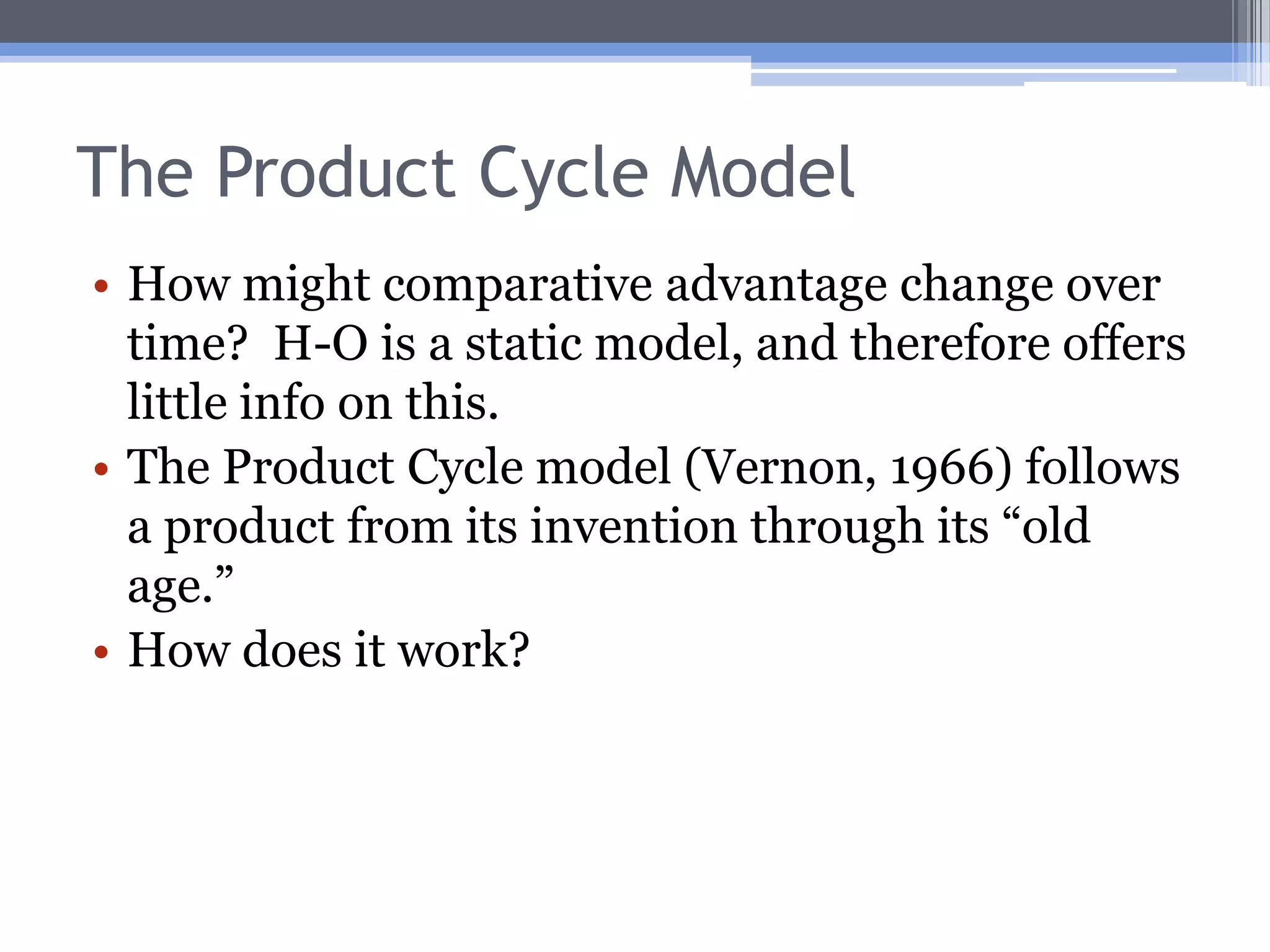 The Product Cycle Model

• How might comparative advantage change over time?  H-O is a static model, and therefore offers little info on this.
• The Product Cycle model (Vernon, 1966) follows a product from its invention through its “old age.”
• How does it work?